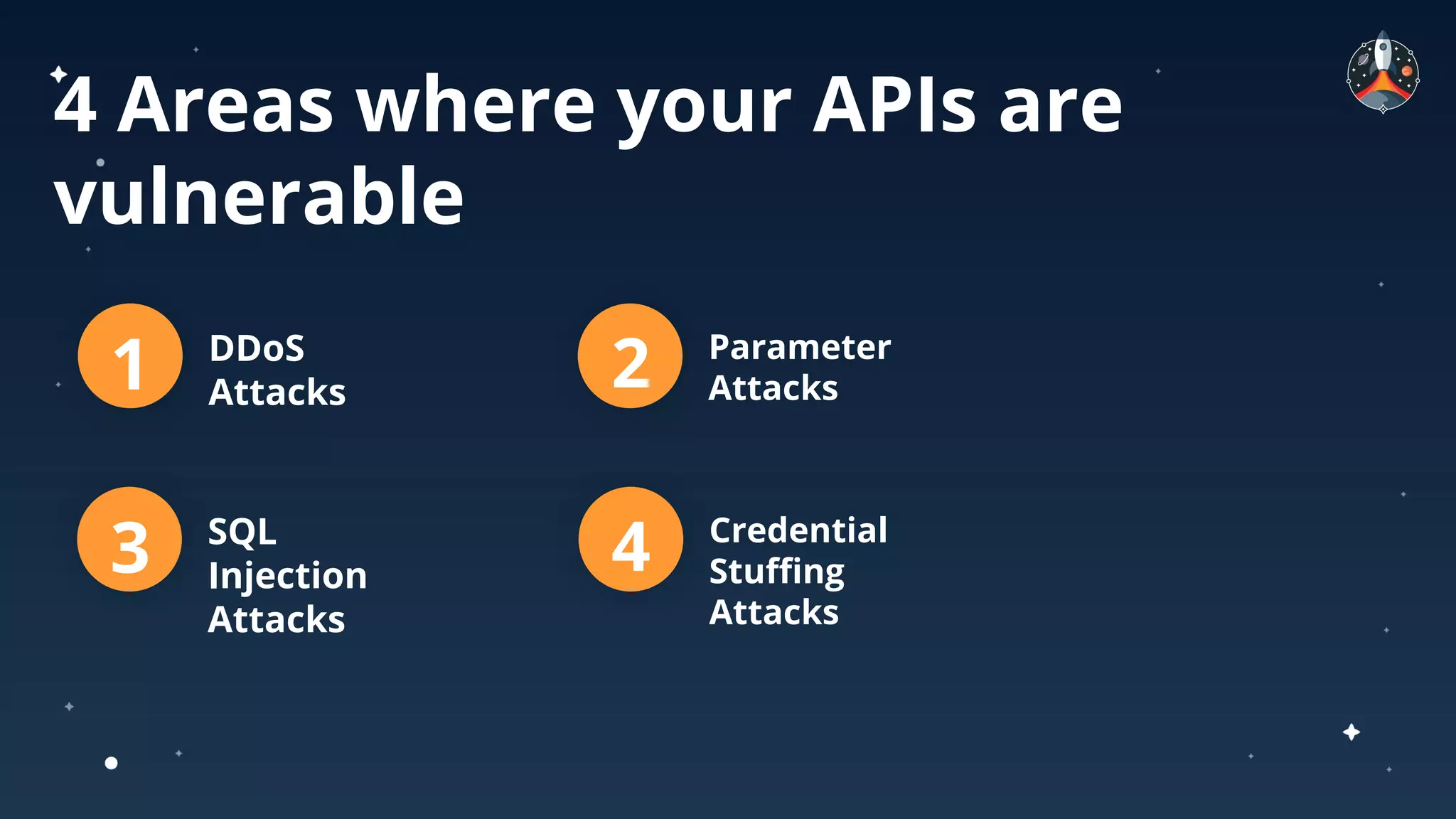 4 Areas where your APIs are vulnerable

1 DDoS Attacks

2 Parameter Attacks

3 SQL Injection Attacks

4 Credential Stuffing Attacks